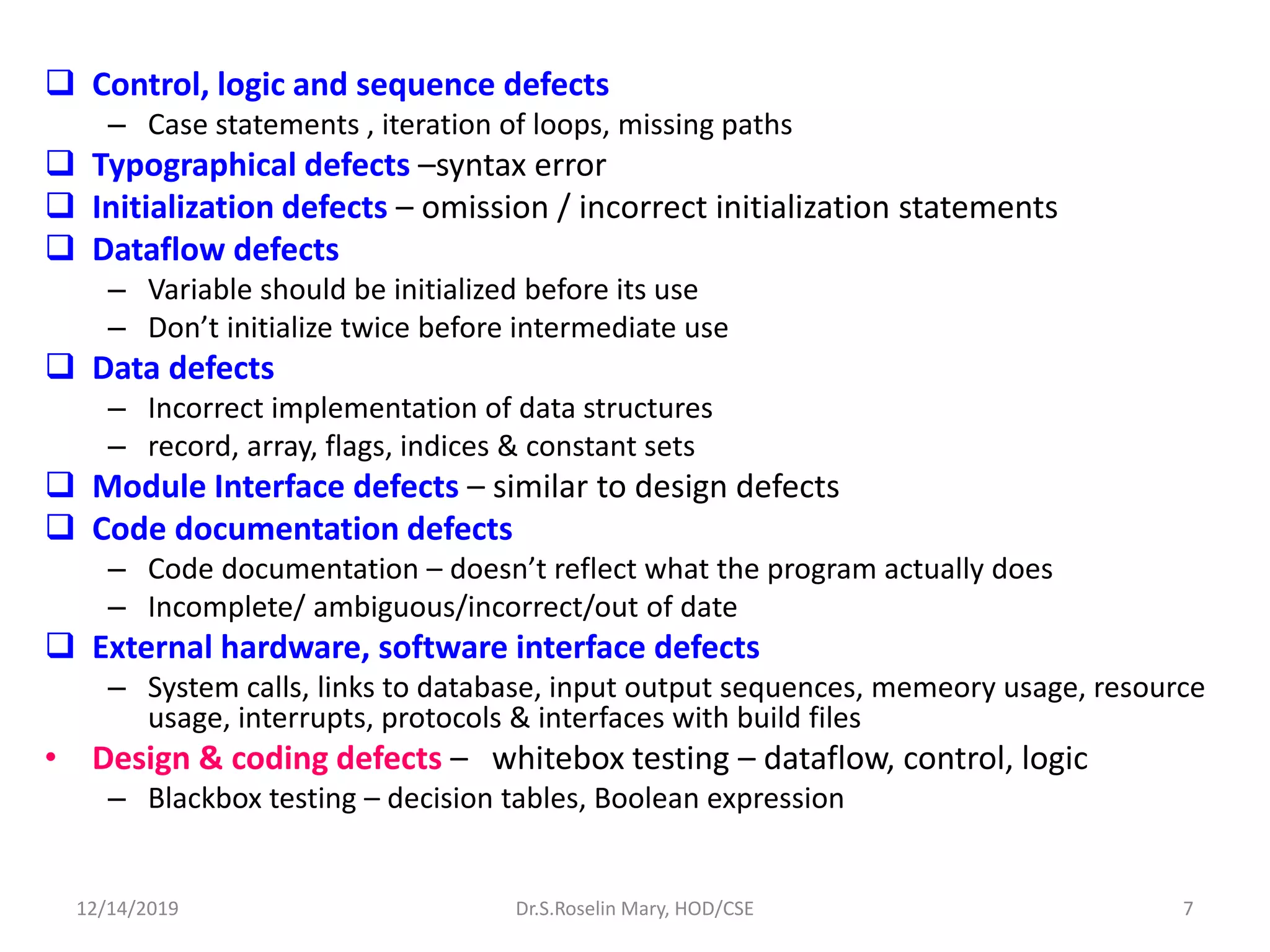 ❑ Control, logic and sequence defects
– Case statements , iteration of loops, missing paths

❑ Typographical defects –syntax error

❑ Initialization defects – omission / incorrect initialization statements

❑ Dataflow defects
– Variable should be initialized before its use
– Don’t initialize twice before intermediate use

❑ Data defects
– Incorrect implementation of data structures
– record, array, flags, indices & constant sets

❑ Module Interface defects – similar to design defects

❑ Code documentation defects
– Code documentation – doesn’t reflect what the program actually does
– Incomplete/ ambiguous/incorrect/out of date

❑ External hardware, software interface defects
– System calls, links to database, input output sequences, memeory usage, resource usage, interrupts, protocols & interfaces with build files

• Design & coding defects – whitebox testing – dataflow, control, logic
– Blackbox testing – decision tables, Boolean expression

12/14/2019 Dr.S.Roselin Mary, HOD/CSE 7